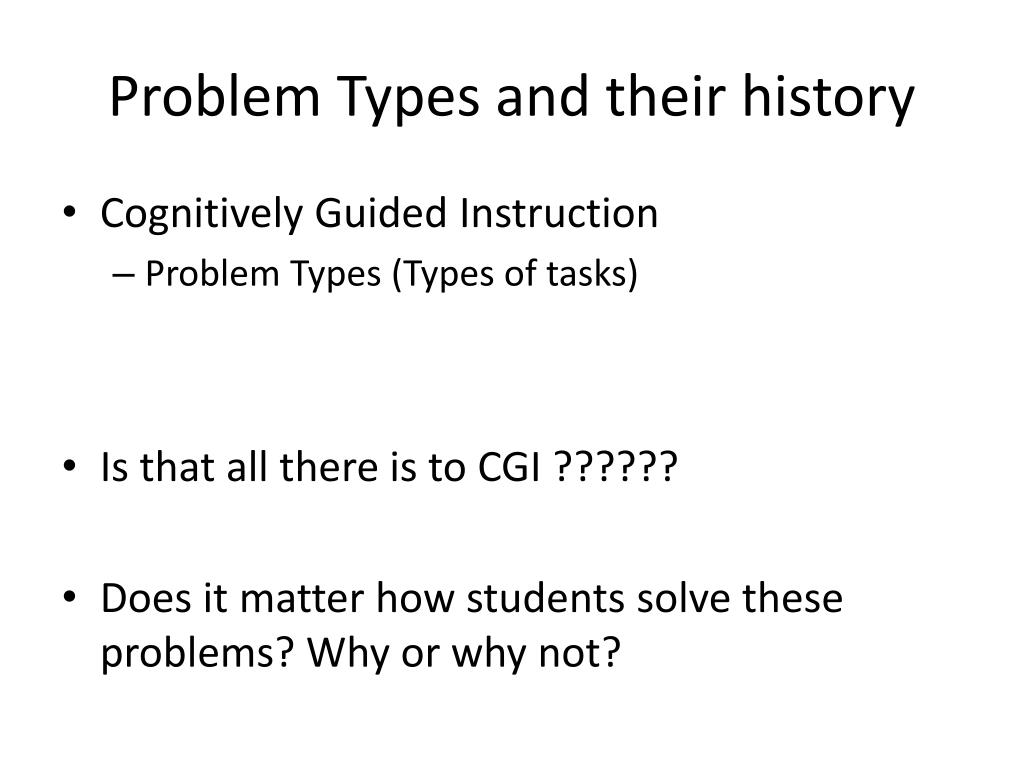 Problem Types and their history

• Cognitively Guided Instruction
– Problem Types (Types of tasks)

• Is that all there is to CGI ??????

• Does it matter how students solve these problems? Why or why not?